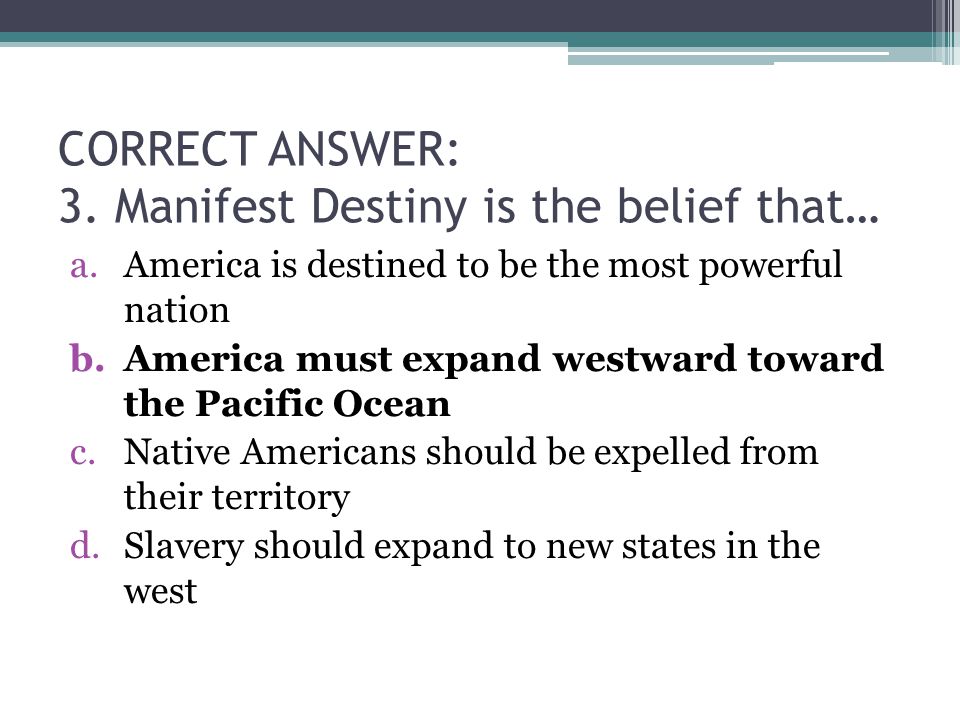 CORRECT ANSWER:
3. Manifest Destiny is the belief that…

a. America is destined to be the most powerful nation
b. America must expand westward toward the Pacific Ocean
c. Native Americans should be expelled from their territory
d. Slavery should expand to new states in the west